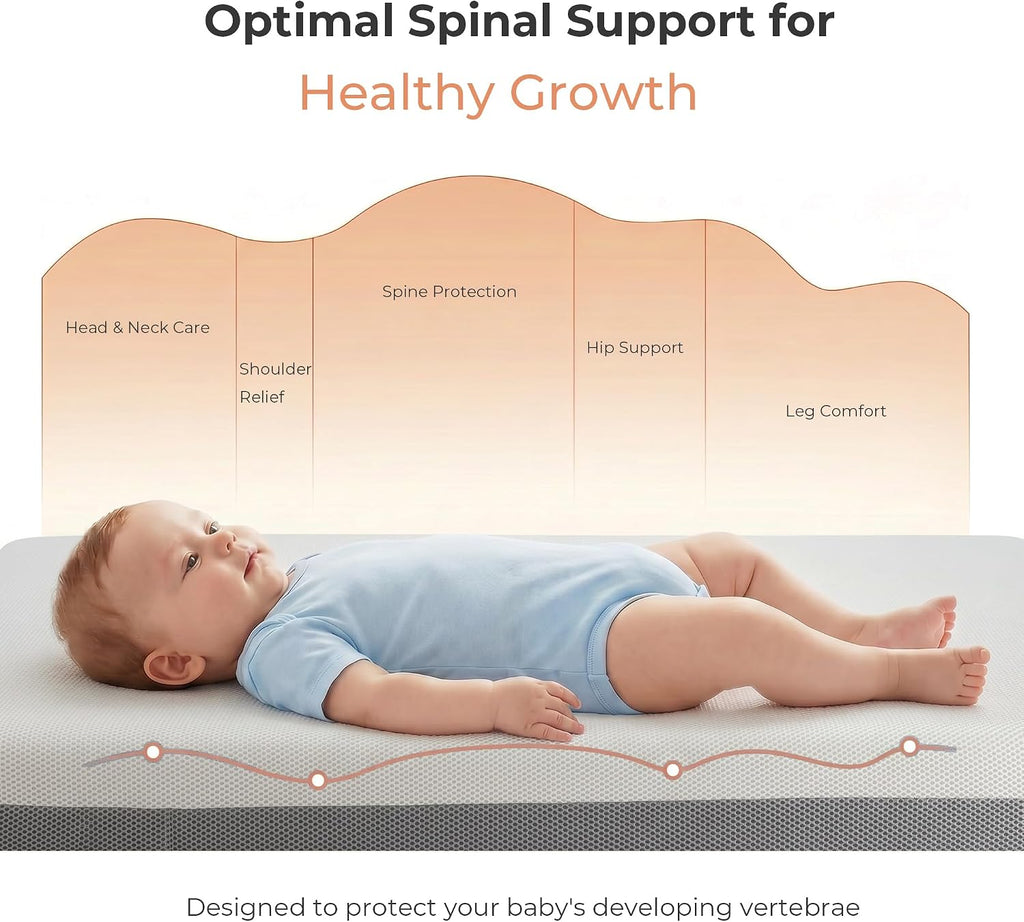 Optimal Spinal Support for
Healthy Growth

Head & Neck Care

Shoulder Relief

Spine Protection

Hip Support

Leg Comfort

Designed to protect your baby's developing vertebrae